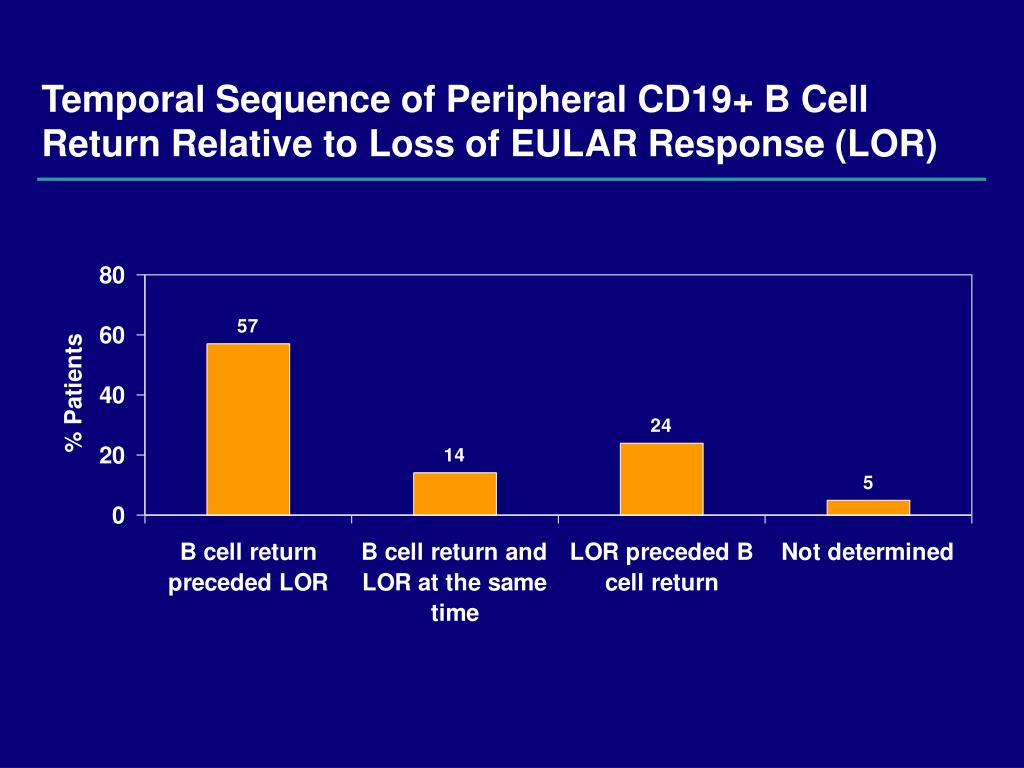 Temporal Sequence of Peripheral CD19+ B Cell Return Relative to Loss of EULAR Response (LOR)

80
60
40
20
0

% Patients

57
14
24
5

B cell return preceded LOR
B cell return and LOR at the same time
LOR preceded B cell return
Not determined